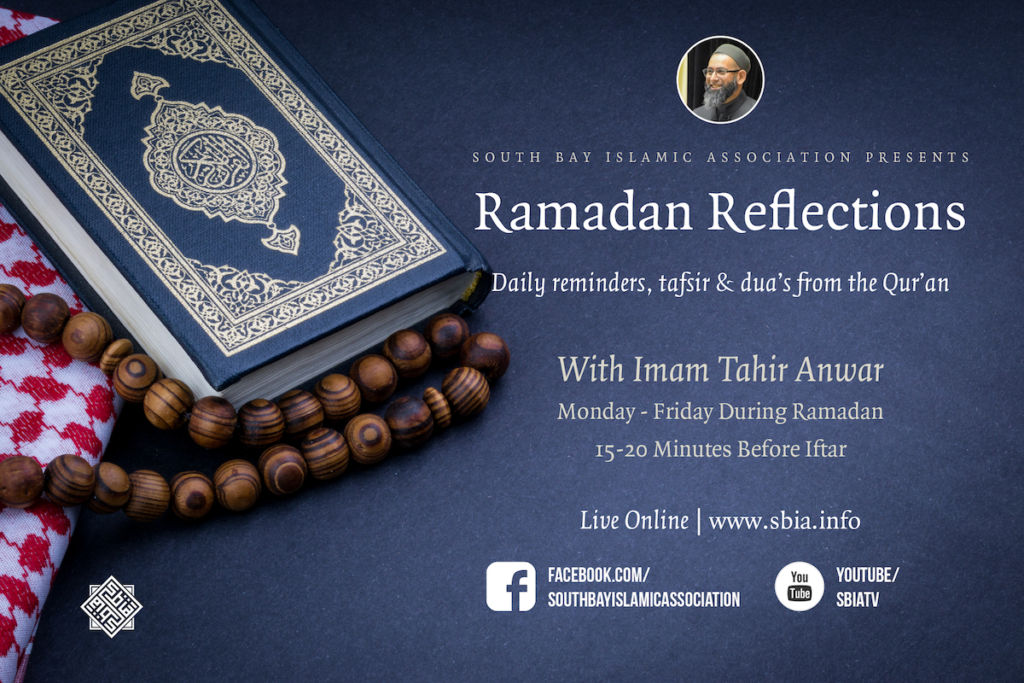 SOUTH BAY ISLAMIC ASSOCIATION PRESENTS

Ramadan Reflections

Daily reminders, tafsir & dua's from the Qur'an

With Imam Tahir Anwar

Monday - Friday During Ramadan

15-20 Minutes Before Iftar

Live Online | www.sbia.info

FACEBOOK.COM/ SOUTHBAYISLAMICASSOCIATION

You Tube

YOUTUBE/ SBIATV